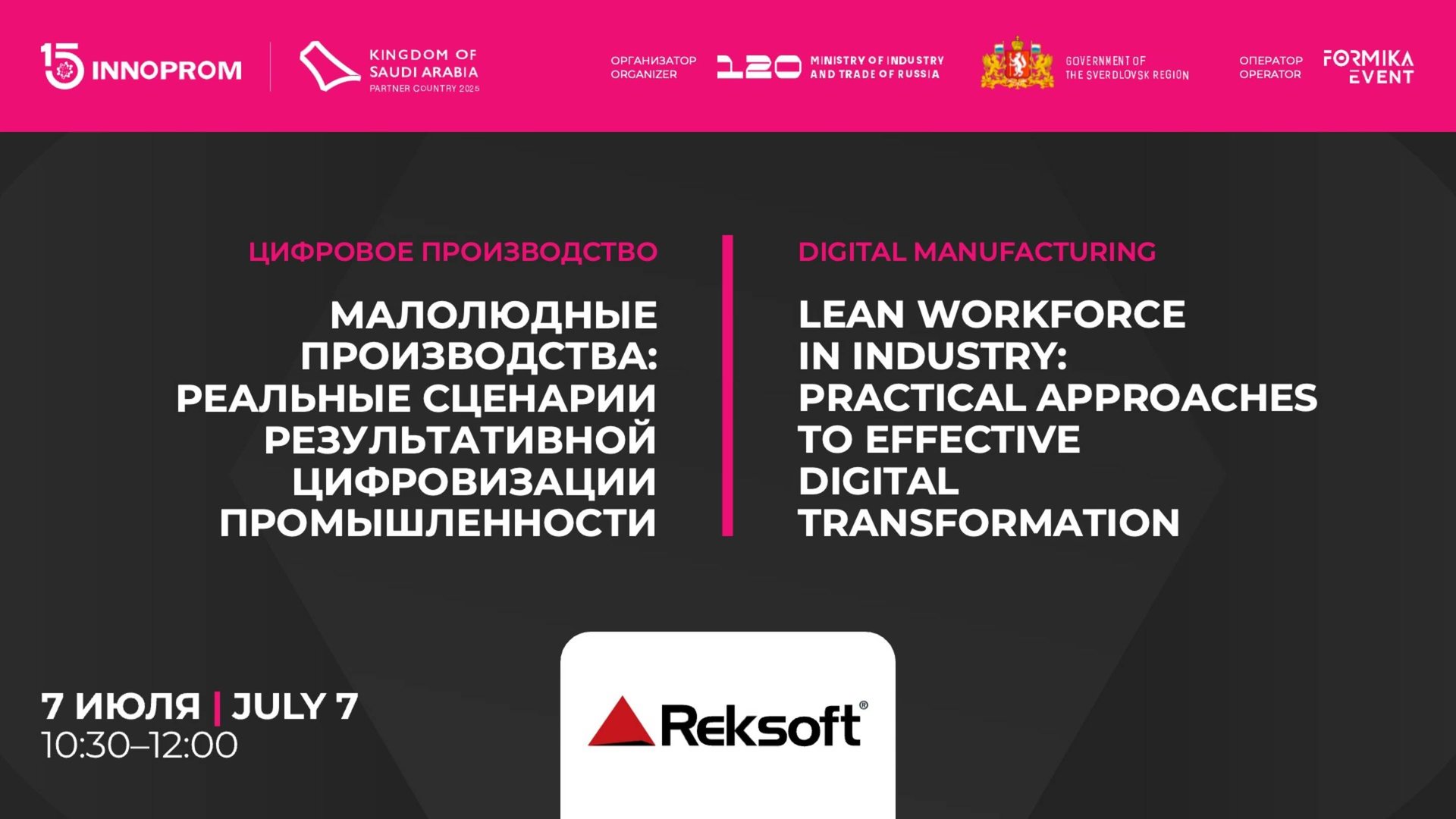 15 INNOPROM

KINGDOM OF SAUDI ARABIA
PARTNER COUNTRY 2025

ОРГАНИЗАТОР
ORGANIZER

120 MINISTRY OF INDUSTRY AND TRADE OF RUSSIA

GOVERNMENT OF THE SVERDLOVSK REGION

ОПЕРАТОР
OPERATOR

FORMIKA EVENT

ЦИФРОВОЕ ПРОИЗВОДСТВО

МАЛОЛЮДНЫЕ ПРОИЗВОДСТВА: РЕАЛЬНЫЕ СЦЕНАРИИ РЕЗУЛЬТАТИВНОЙ ЦИФРОВИЗАЦИИ ПРОМЫШЛЕННОСТИ

DIGITAL MANUFACTURING

LEAN WORKFORCE IN INDUSTRY: PRACTICAL APPROACHES TO EFFECTIVE DIGITAL TRANSFORMATION

7 ИЮЛЯ | JULY 7
10:30–12:00

Reksoft®